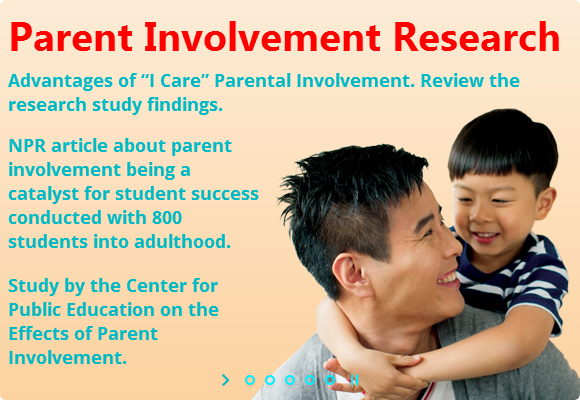 Parent Involvement Research

Advantages of “I Care” Parental Involvement. Review the research study findings.

NPR article about parent involvement being a catalyst for student success conducted with 800 students into adulthood.

Study by the Center for Public Education on the Effects of Parent Involvement.